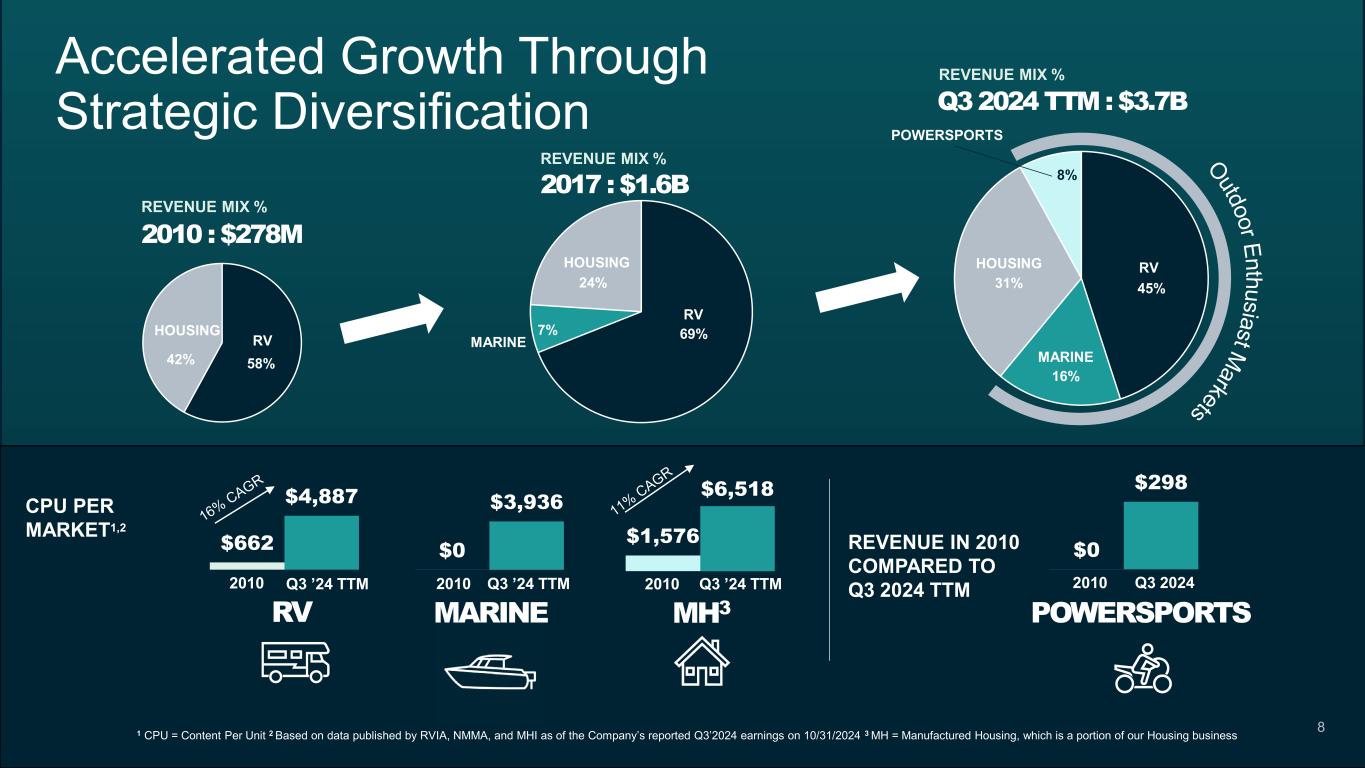 Accelerated Growth Through Strategic Diversification

REVENUE MIX %
2010 : $278M

HOUSING 42%
RV 58%

REVENUE MIX %
2017 : $1.6B

HOUSING 24%
MARINE 7%
RV 69%

REVENUE MIX %
Q3 2024 TTM : $3.7B

POWERSPORTS 8%
HOUSING 31%
RV 45%
MARINE 16%

Outdoor Enthusiast Markets

CPU PER MARKET$^{1,2}$

16% CAGR
$662 $4,887
2010 Q3 '24 TTM
RV

$0 $3,936
2010 Q3 '24 TTM
MARINE

11% CAGR
$1,576 $6,518
2010 Q3 '24 TTM
MH$^3$

REVENUE IN 2010 COMPARED TO Q3 2024 TTM

$0 $298
2010 Q3 2024
POWERSPORTS

$^1$ CPU = Content Per Unit $^2$ Based on data published by RVIA, NMMA, and MHI as of the Company's reported Q3'2024 earnings on 10/31/2024 $^3$ MH = Manufactured Housing, which is a portion of our Housing business

8